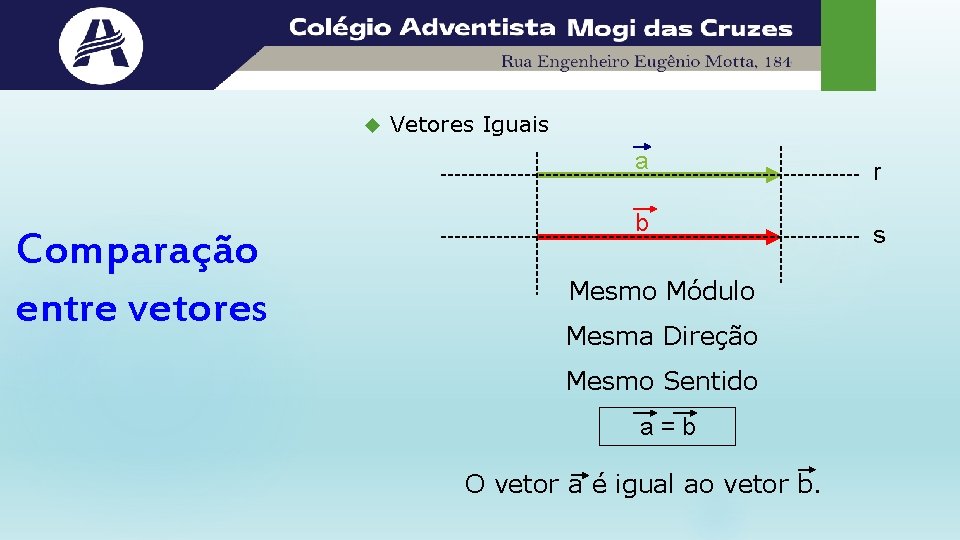 Colégio Adventista Mogi das Cruzes
Rua Engenheiro Eugênio Motta, 184

Comparação entre vetores

Vetores Iguais

$\vec{a}$

r

$\vec{b}$

s

Mesmo Módulo

Mesma Direção

Mesmo Sentido

$\vec{a} = \vec{b}$

O vetor $\vec{a}$ é igual ao vetor $\vec{b}$.